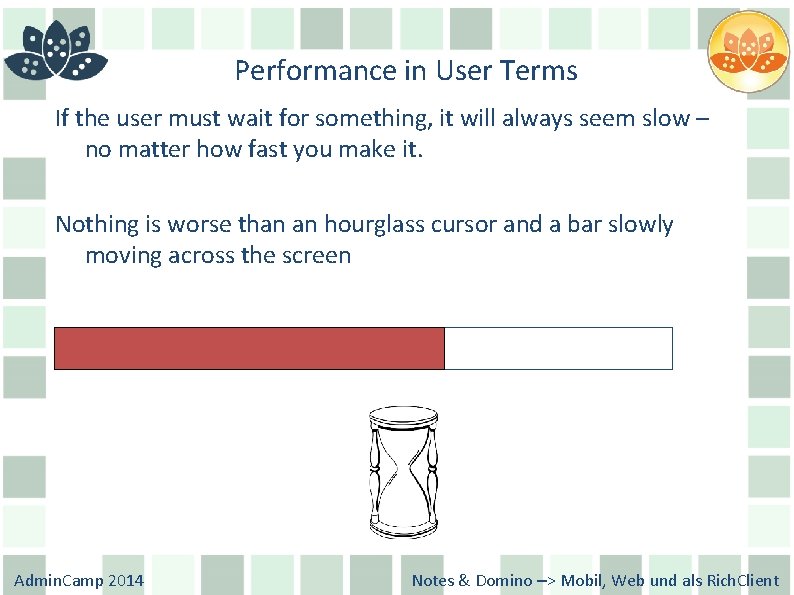 Performance in User Terms

If the user must wait for something, it will always seem slow – no matter how fast you make it.

Nothing is worse than an hourglass cursor and a bar slowly moving across the screen

AdminCamp 2014

Notes & Domino –> Mobil, Web und als RichClient